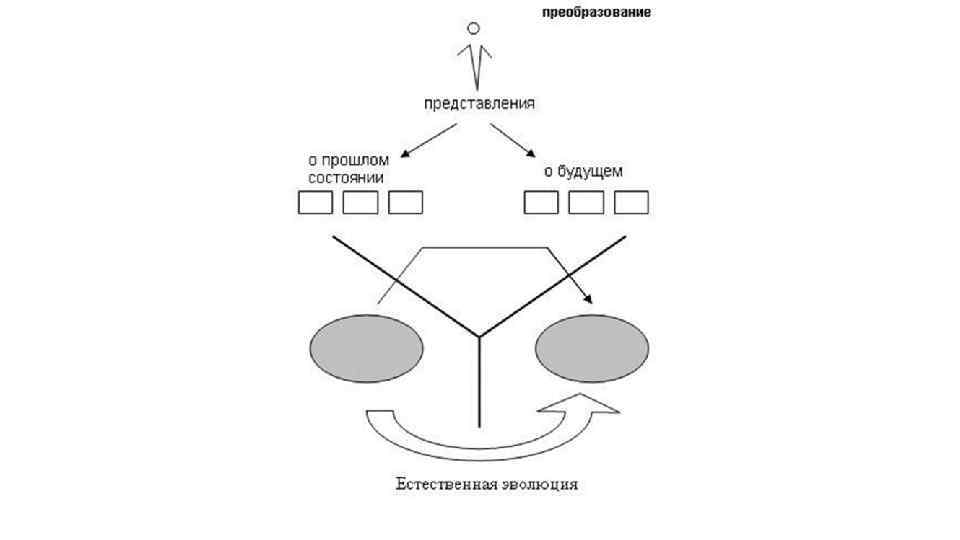 преобразование

представления

о прошлом состоянии

о будущем

Естественная эволюция